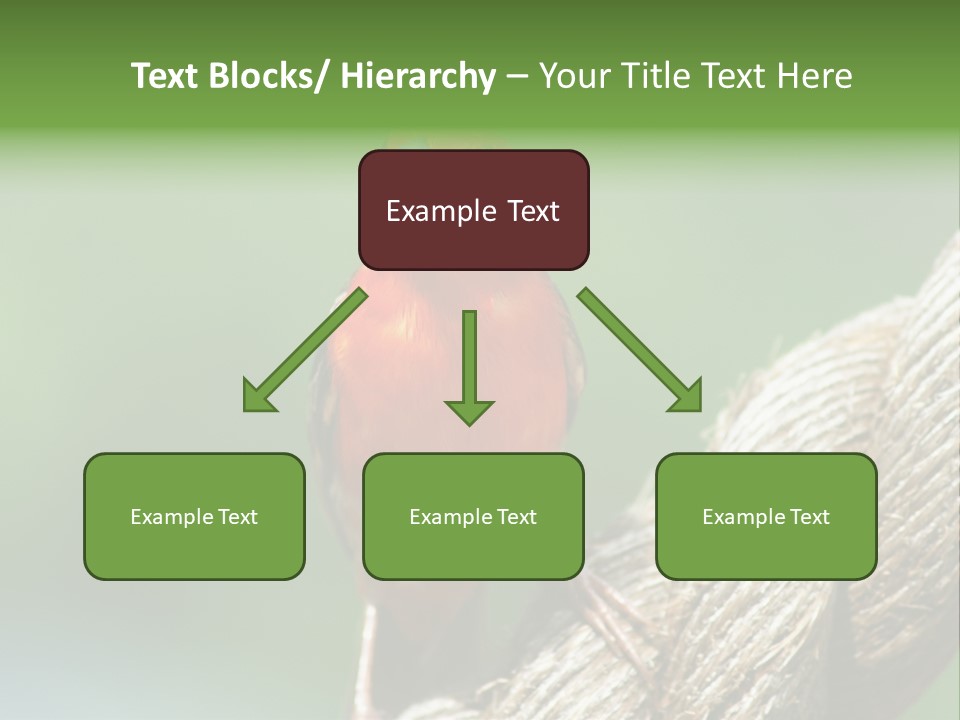 Text Blocks/ Hierarchy – Your Title Text Here

Example Text

Example Text

Example Text

Example Text